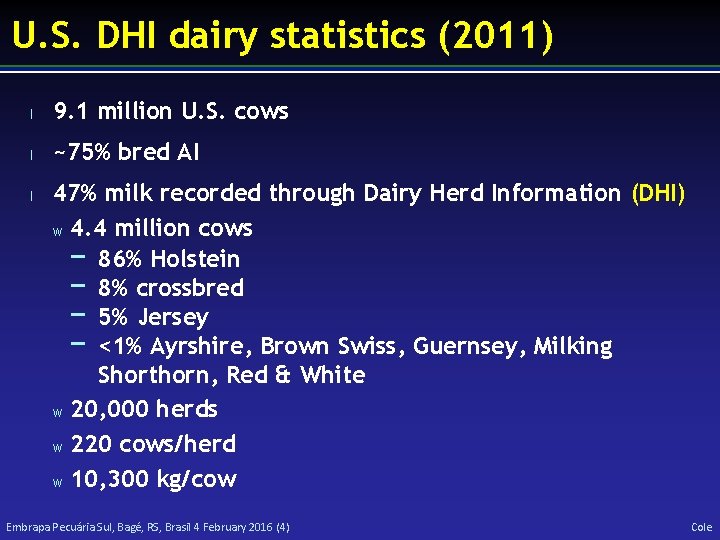 U.S. DHI dairy statistics (2011)

l 9.1 million U.S. cows

l ~75% bred AI

l 47% milk recorded through Dairy Herd Information (DHI)

w 4.4 million cows

– 86% Holstein

– 8% crossbred

– 5% Jersey

– <1% Ayrshire, Brown Swiss, Guernsey, Milking Shorthorn, Red & White

w 20,000 herds

w 220 cows/herd

w 10,300 kg/cow

Embrapa Pecuária Sul, Bagé, RS, Brasil 4 February 2016 (4)

Cole